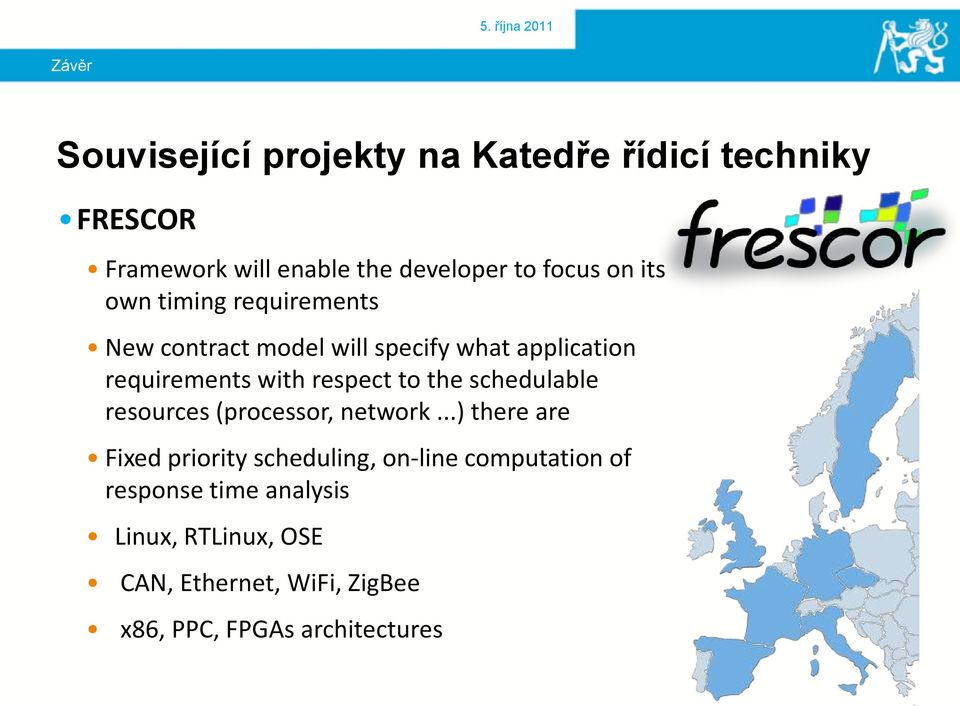 5. října 2011

Závěr

Související projekty na Katedře řídicí techniky

• FRESCOR

frescor

• Framework will enable the developer to focus on its own timing requirements

• New contract model will specify what application requirements with respect to the schedulable resources (processor, network ...) there are

• Fixed priority scheduling, on-line computation of response time analysis

• Linux, RTLinux, OSE

• CAN, Ethernet, WiFi, ZigBee

• x86, PPC, FPGAs architectures